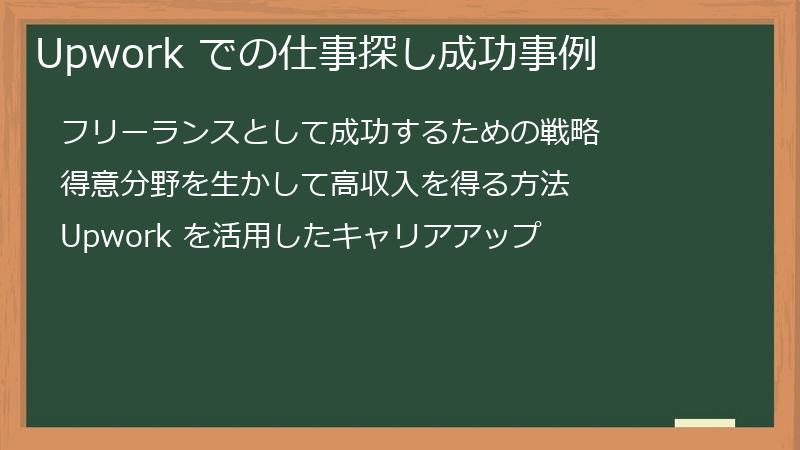 Upwork での仕事探し成功事例

フリーランスとして成功するための戦略

得意分野を生かして高収入を得る方法

Upwork を活用したキャリアアップ